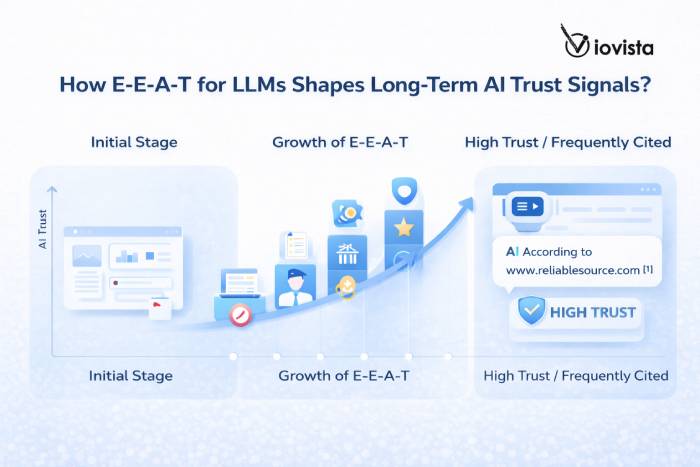 iovista

How E-E-A-T for LLMs Shapes Long-Term AI Trust Signals?

Initial Stage

Growth of E-E-A-T

High Trust / Frequently Cited

AI Trust

AI According to www.reliablesource.com [1]

HIGH TRUST

Initial Stage

Growth of E-E-A-T

High Trust / Frequently Cited